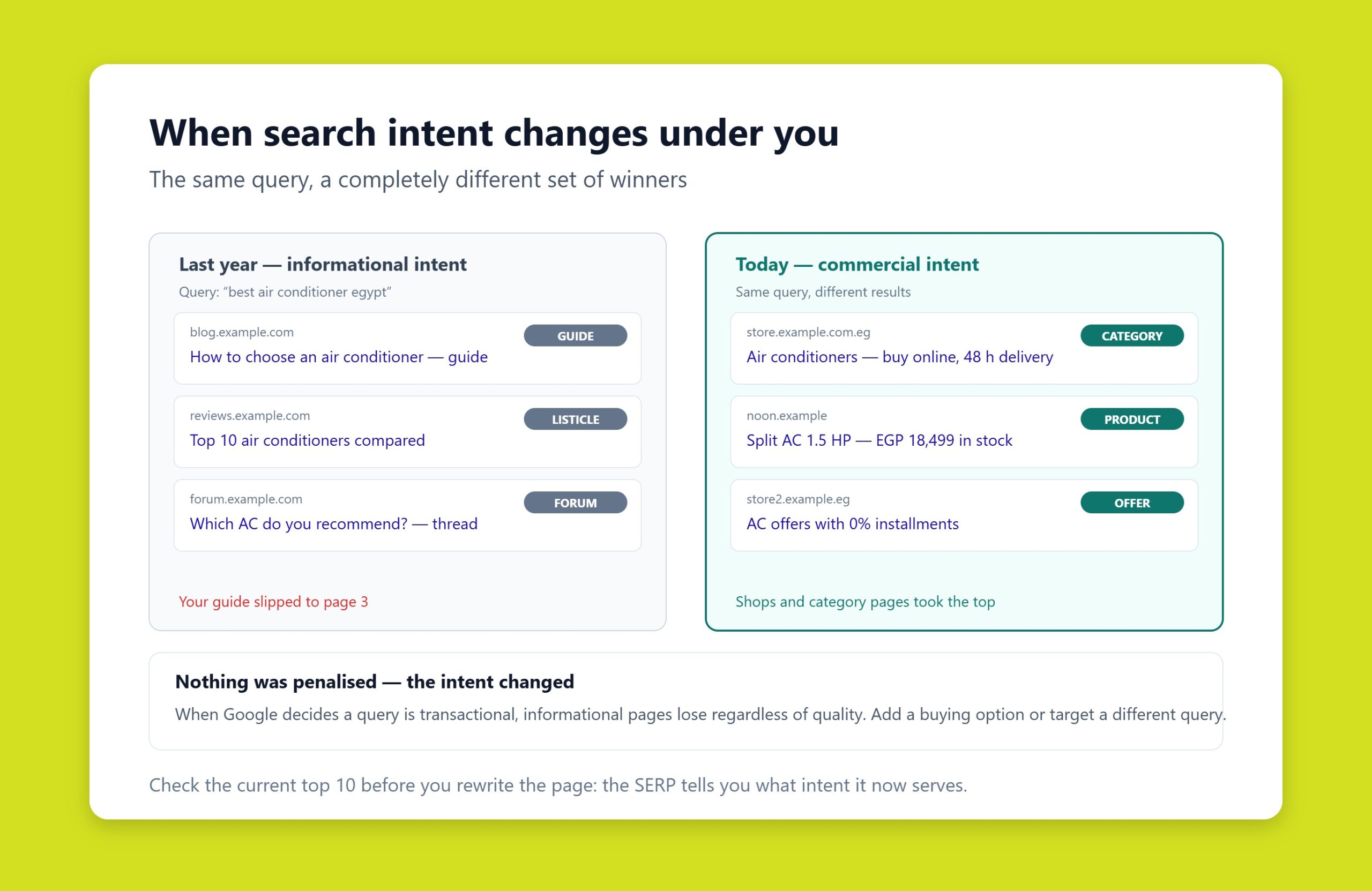 When search intent changes under you

The same query, a completely different set of winners

Last year — informational intent

Query: “best air conditioner egypt”

blog.example.com
GUIDE
How to choose an air conditioner — guide

reviews.example.com
LISTICLE
Top 10 air conditioners compared

forum.example.com
FORUM
Which AC do you recommend? — thread

Your guide slipped to page 3

Today — commercial intent

Same query, different results

store.example.com.eg
CATEGORY
Air conditioners — buy online, 48 h delivery

noon.example
PRODUCT
Split AC 1.5 HP — EGP 18,499 in stock

store2.example.eg
OFFER
AC offers with 0% installments

Shops and category pages took the top

Nothing was penalised — the intent changed

When Google decides a query is transactional, informational pages lose regardless of quality. Add a buying option or target a different query.

Check the current top 10 before you rewrite the page: the SERP tells you what intent it now serves.